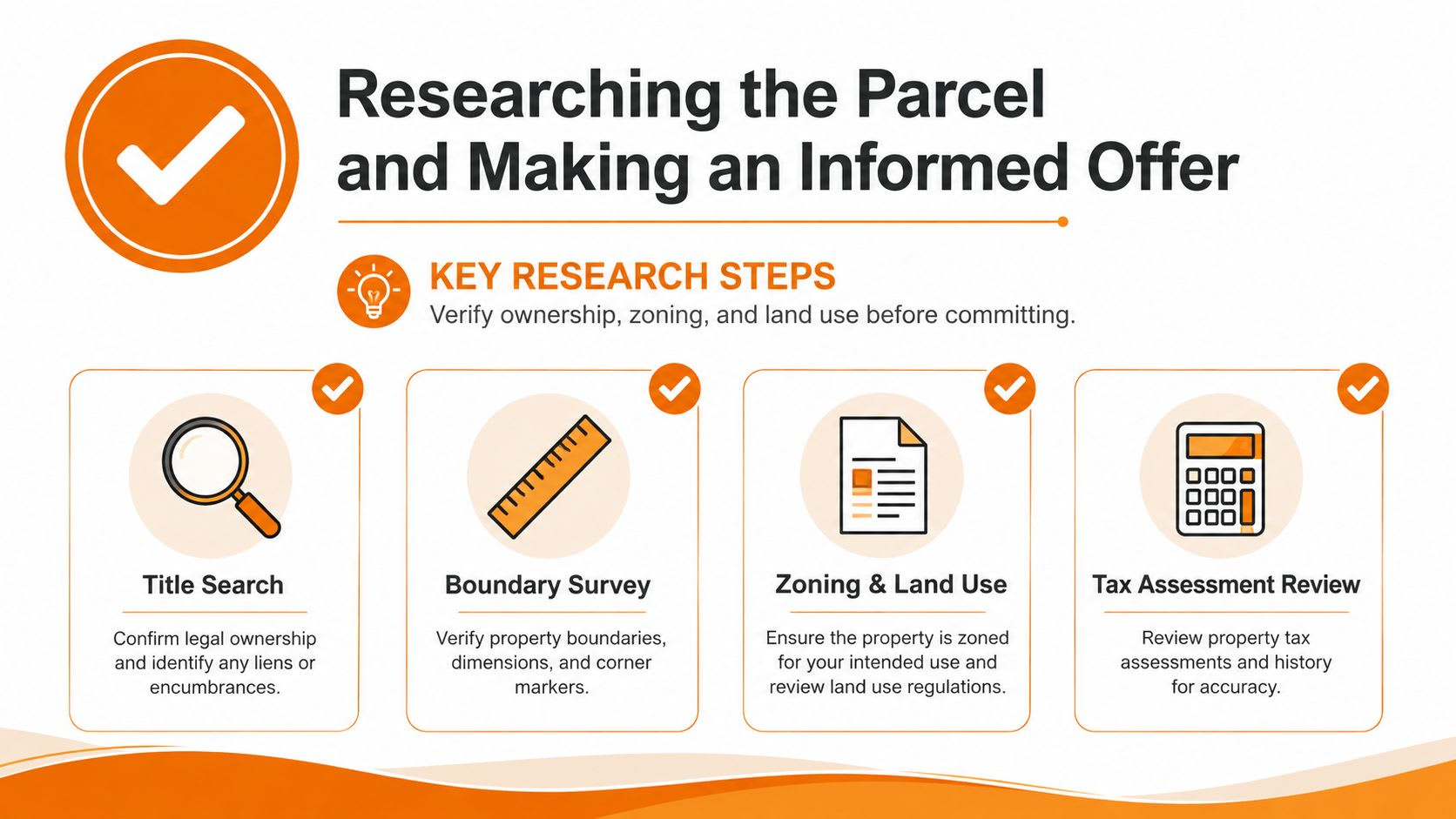 Researching the Parcel and Making an Informed Offer

KEY RESEARCH STEPS
Verify ownership, zoning, and land use before committing.

Title Search
Confirm legal ownership and identify any liens or encumbrances.

Boundary Survey
Verify property boundaries, dimensions, and corner markers.

Zoning & Land Use
Ensure the property is zoned for your intended use and review land use regulations.

Tax Assessment Review
Review property tax assessments and history for accuracy.